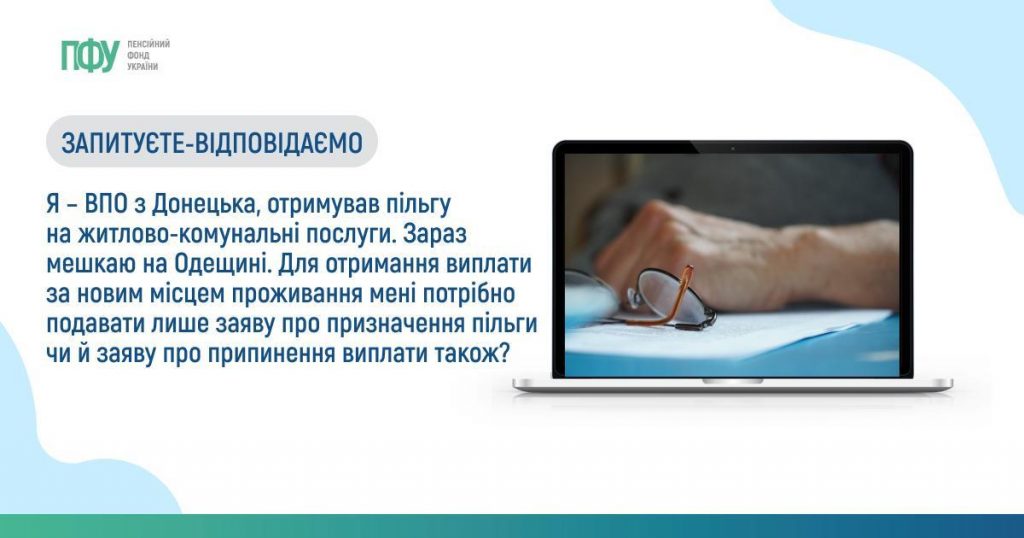 ПФУ ПЕНСІЙНИЙ ФОНД УКРАЇНИ

ЗАПИТУЄТЕ-ВІДПОВІДАЄМО

Я – ВПО з Донецька, отримував пільгу на житлово-комунальні послуги. Зараз мешкаю на Одещині. Для отримання виплати за новим місцем проживання мені потрібно подавати лише заяву про призначення пільги чи й заяву про припинення виплати також?